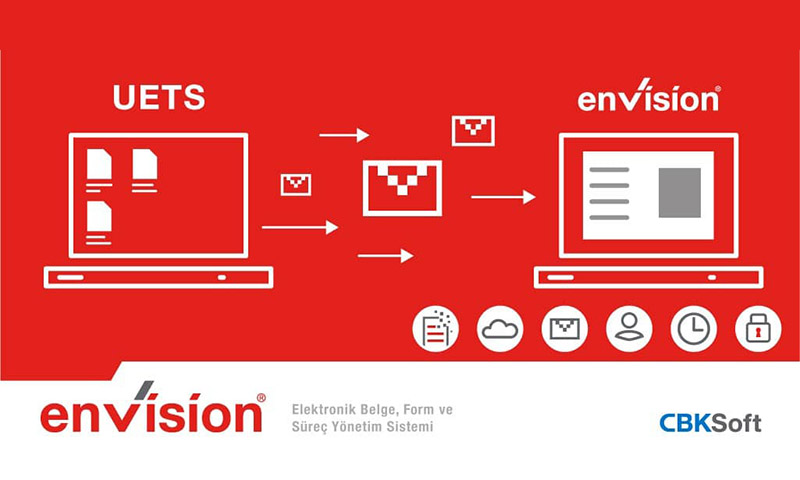 UETS

envision®

envision®

Elektronik Belge, Form ve Süreç Yönetim Sistemi

CBKSoft